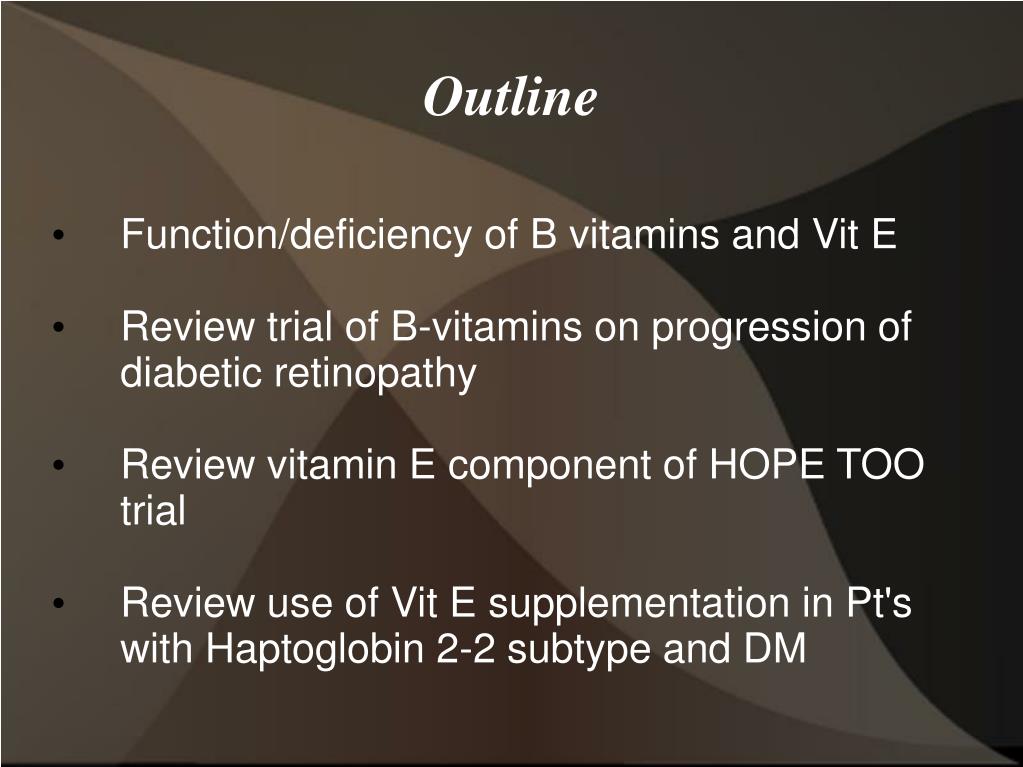 Outline

• Function/deficiency of B vitamins and Vit E

• Review trial of B-vitamins on progression of diabetic retinopathy

• Review vitamin E component of HOPE TOO trial

• Review use of Vit E supplementation in Pt's with Haptoglobin 2-2 subtype and DM